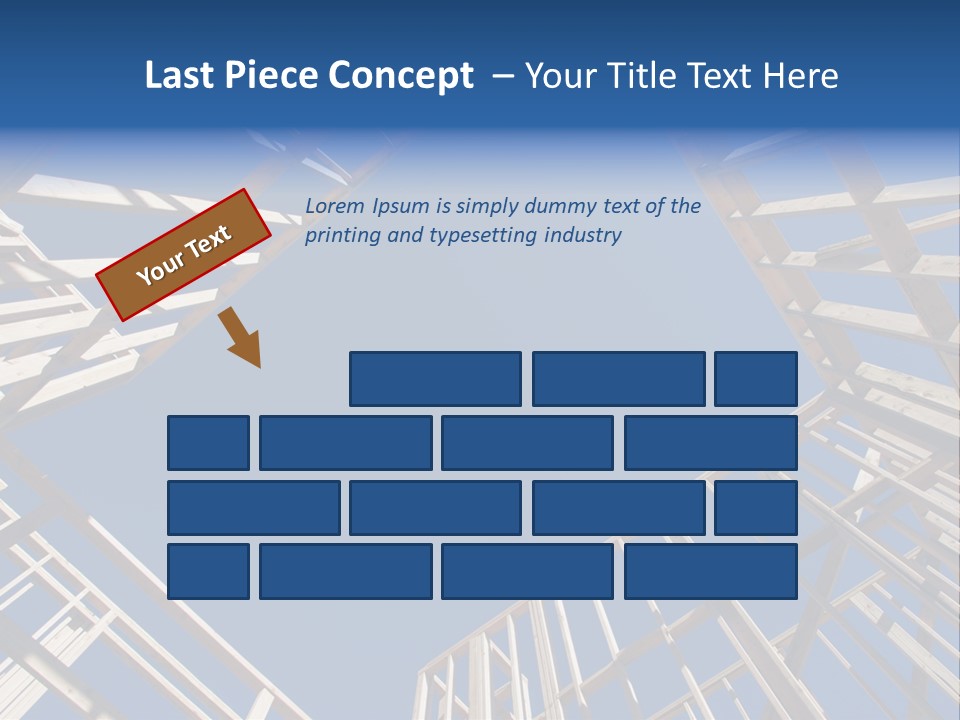 Last Piece Concept – Your Title Text Here

Your Text

Lorem Ipsum is simply dummy text of the printing and typesetting industry